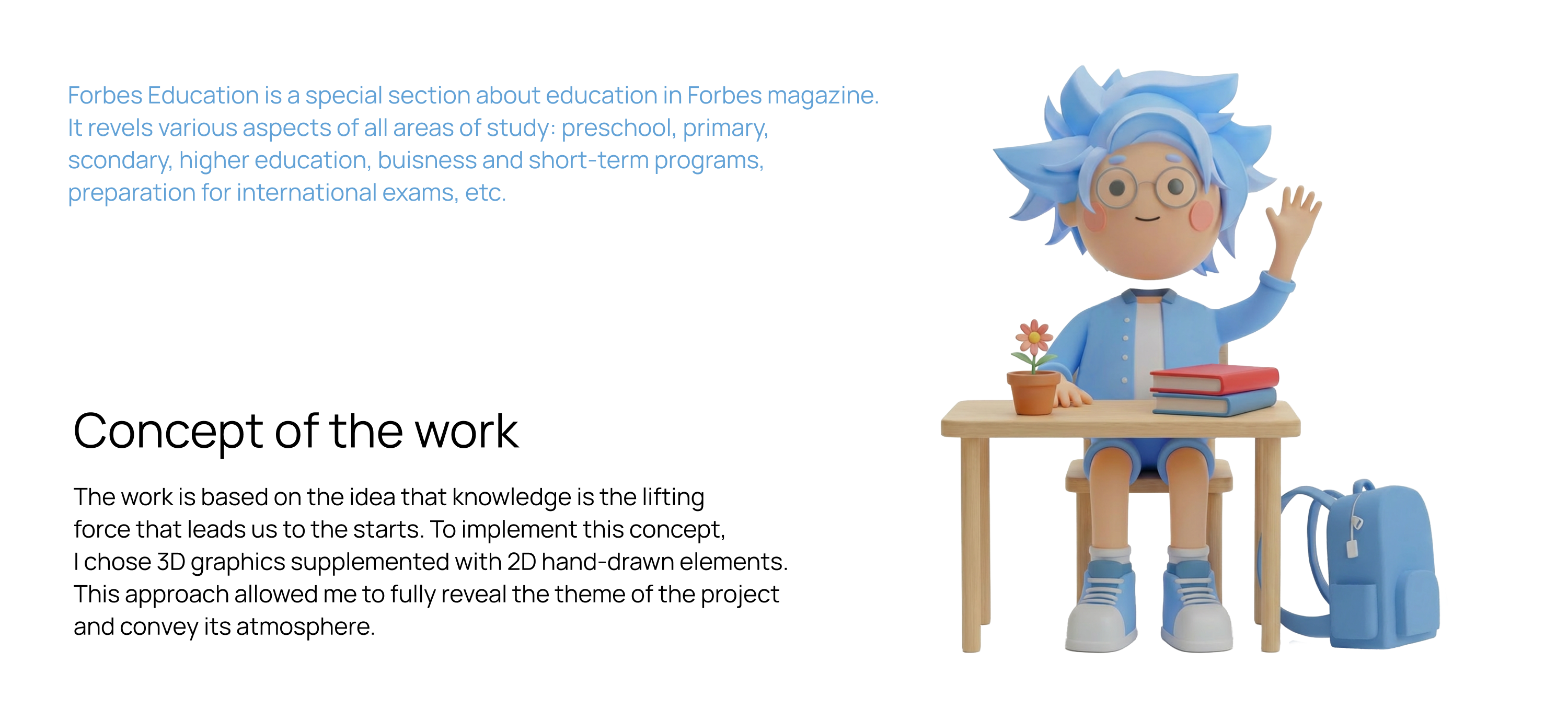 Forbes Education is a special section about education in Forbes magazine. It revels various aspects of all areas of study: preschool, primary, scondary, higher education, buisness and short-term programs, preparation for international exams, etc.

Concept of the work

The work is based on the idea that knowledge is the lifting force that leads us to the starts. To implement this concept, I chose 3D graphics supplemented with 2D hand-drawn elements. This approach allowed me to fully reveal the theme of the project and convey its atmosphere.